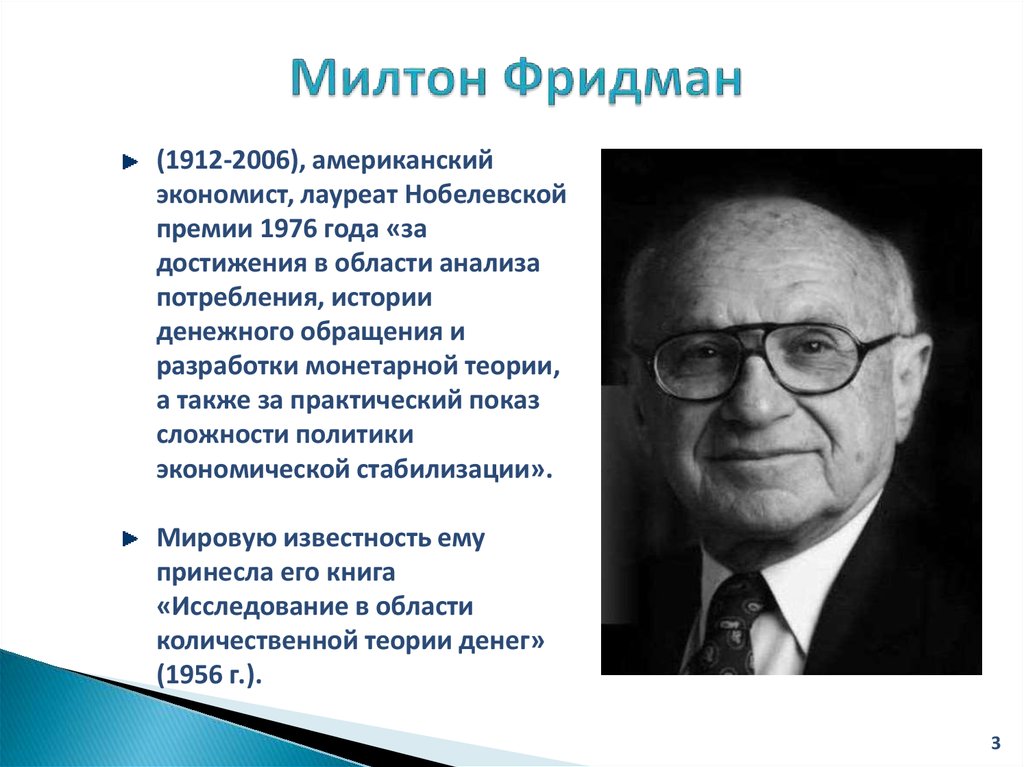 Милтон Фридман

(1912-2006), американский экономист, лауреат Нобелевской премии 1976 года «за достижения в области анализа потребления, истории денежного обращения и разработки монетарной теории, а также за практический показ сложности политики экономической стабилизации».

Мировую известность ему принесла его книга «Исследование в области количественной теории денег» (1956 г.).

3